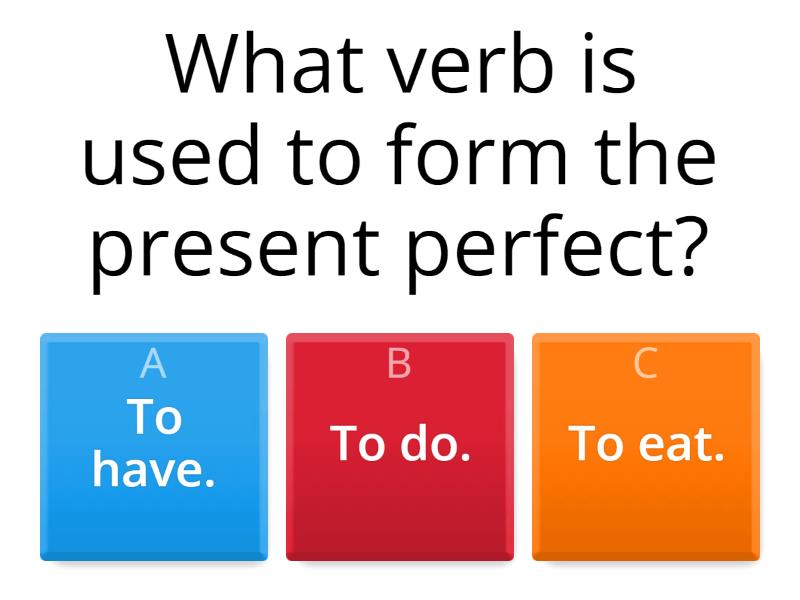 What verb is used to form the present perfect?

A
To have.

B
To do.

C
To eat.